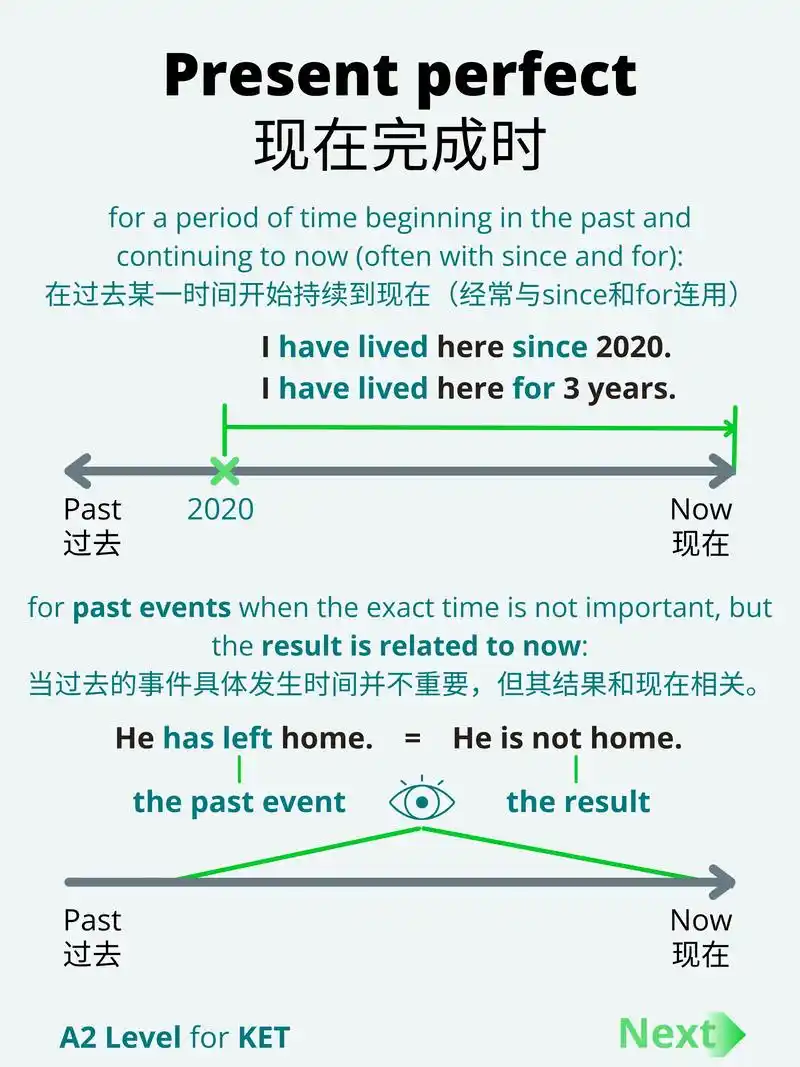 Present perfect
现在完成时

for a period of time beginning in the past and continuing to now (often with since and for):
在过去某一时间开始持续到现在（经常与since和for连用）

I have lived here since 2020.
I have lived here for 3 years.

Past
过去

2020

Now
现在

for past events when the exact time is not important, but the result is related to now:
当过去的事件具体发生时间并不重要，但其结果和现在相关。

He has left home. = He is not home.

the past event

the result

Past
过去

Now
现在

A2 Level for KET

Next